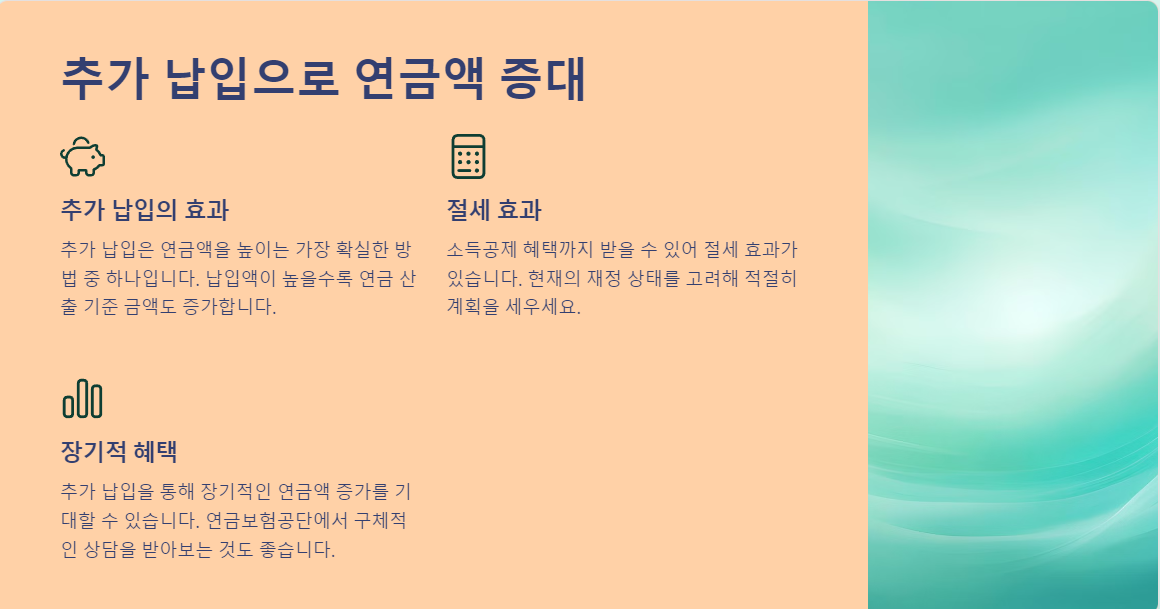 추가 납입으로 연금액 증대

추가 납입의 효과

추가 납입은 연금액을 높이는 가장 확실한 방법 중 하나입니다. 납입액이 높을수록 연금 산출 기준 금액도 증가합니다.

절세 효과

소득공제 혜택까지 받을 수 있어 절세 효과가 있습니다. 현재의 재정 상태를 고려해 적절히 계획을 세우세요.

장기적 혜택

추가 납입을 통해 장기적인 연금액 증가를 기대할 수 있습니다. 연금보험공단에서 구체적인 상담을 받아보는 것도 좋습니다.